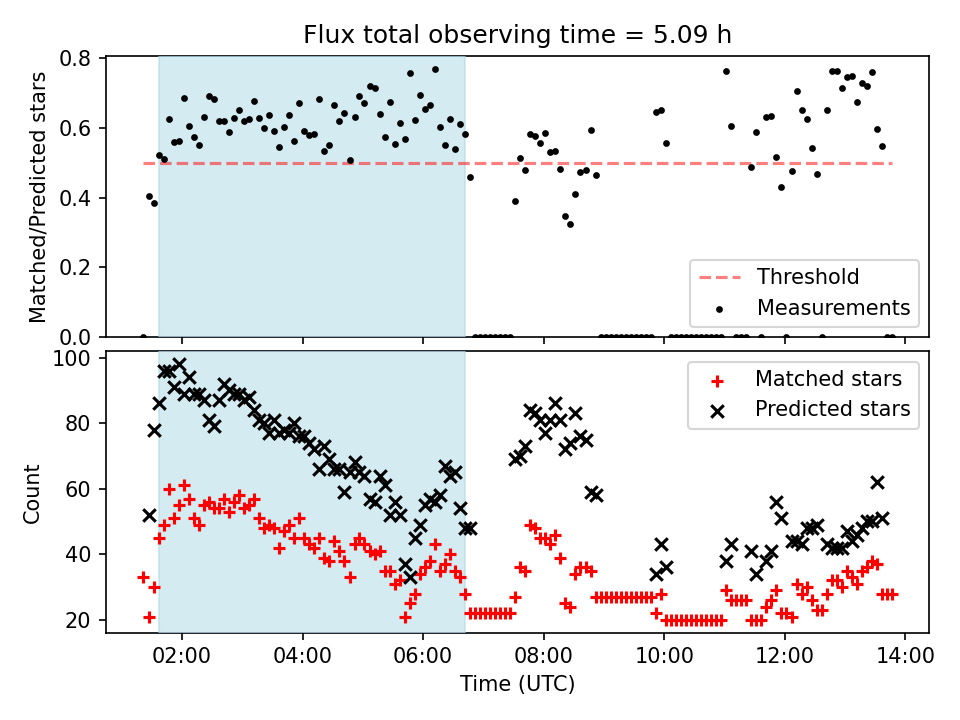 Flux total observing time = 5.09 h

Matched/Predicted stars

0.8
0.6
0.4
0.2
0.0

Threshold
Measurements

Count

100
80
60
40
20

Matched stars
Predicted stars

02:00
04:00
06:00
08:00
10:00
12:00
14:00

Time (UTC)